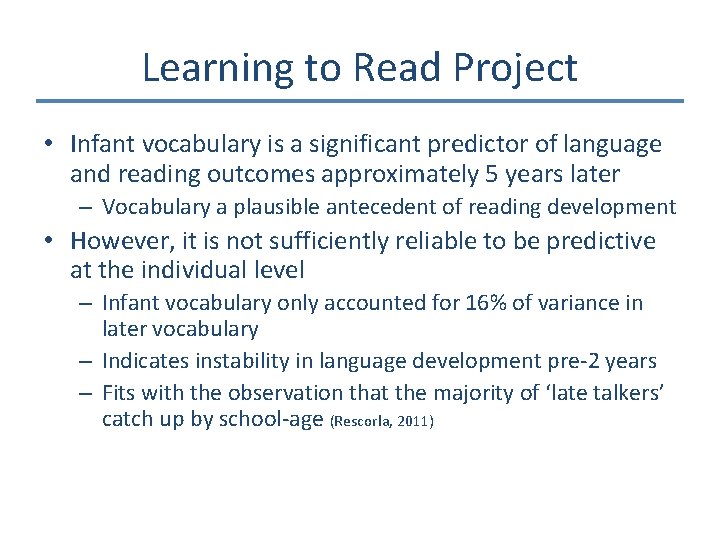 Learning to Read Project

• Infant vocabulary is a significant predictor of language and reading outcomes approximately 5 years later
 – Vocabulary a plausible antecedent of reading development
• However, it is not sufficiently reliable to be predictive at the individual level
 – Infant vocabulary only accounted for 16% of variance in later vocabulary
 – Indicates instability in language development pre-2 years
 – Fits with the observation that the majority of 'late talkers' catch up by school-age (Rescorla, 2011)